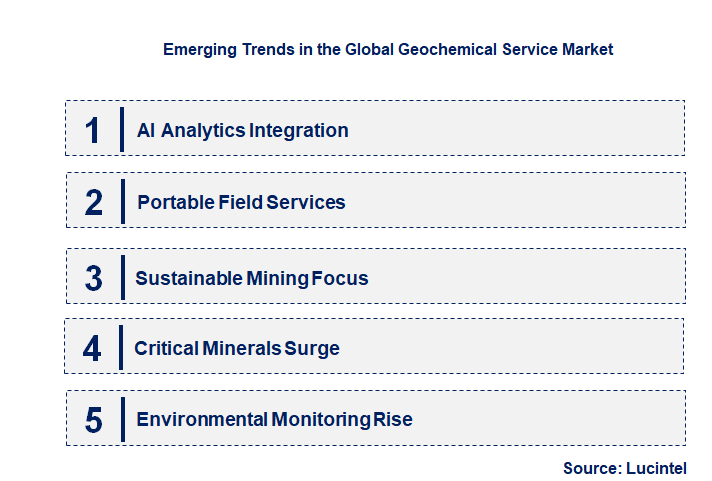 Emerging Trends in the Global Geochemical Service Market

1 AI Analytics Integration

2 Portable Field Services

3 Sustainable Mining Focus

4 Critical Minerals Surge

5 Environmental Monitoring Rise

Source: Lucintel